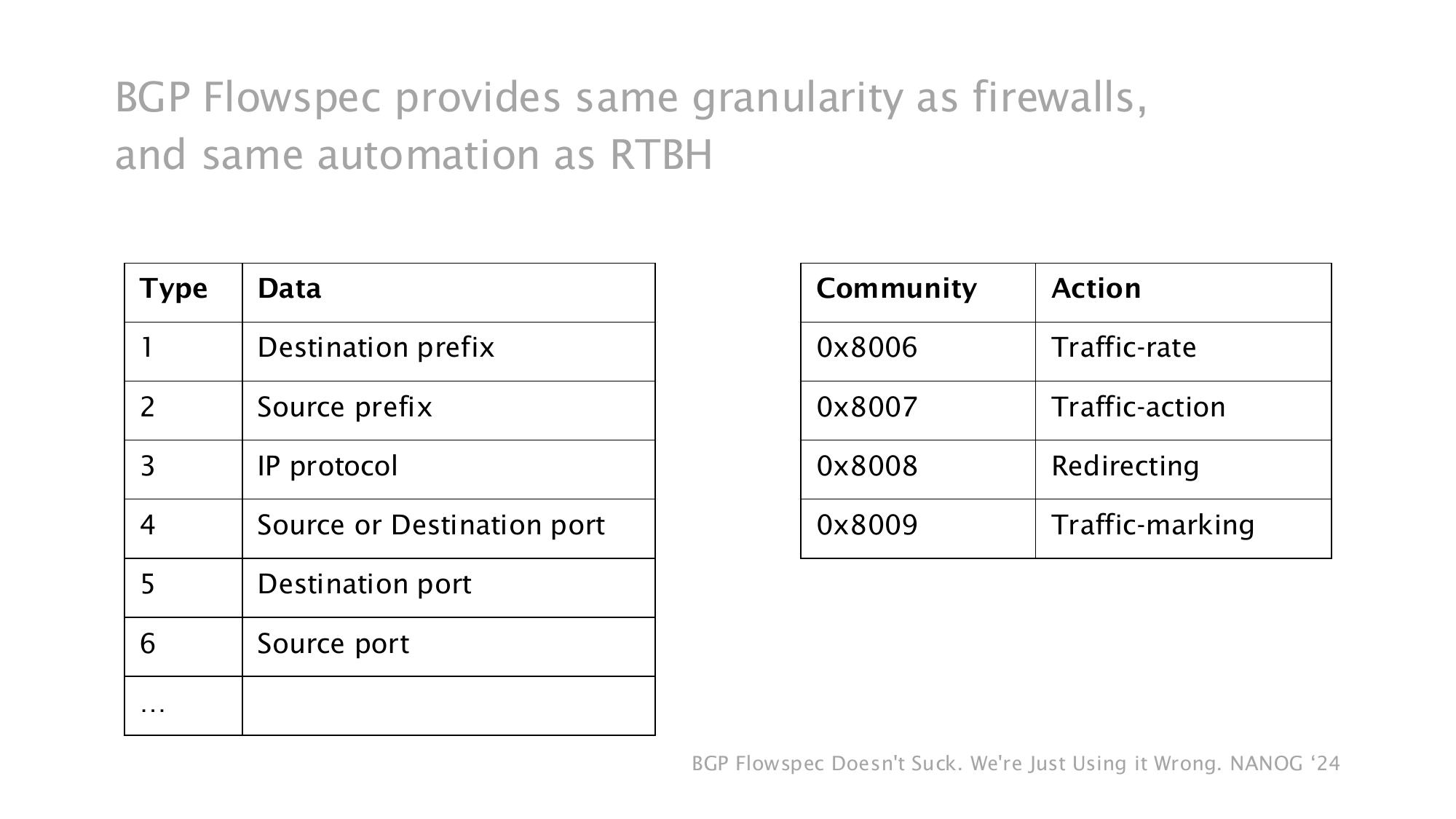 BGP Flowspec provides same granularity as firewalls, and same automation as RTBH

| Type | Data |
|---|---|
| 1 | Destination prefix |
| 2 | Source prefix |
| 3 | IP protocol |
| 4 | Source or Destination port |
| 5 | Destination port |
| 6 | Source port |
| … | |

| Community | Action |
|---|---|
| 0x8006 | Traffic-rate |
| 0x8007 | Traffic-action |
| 0x8008 | Redirecting |
| 0x8009 | Traffic-marking |

BGP Flowspec Doesn't Suck. We're Just Using it Wrong. NANOG '24